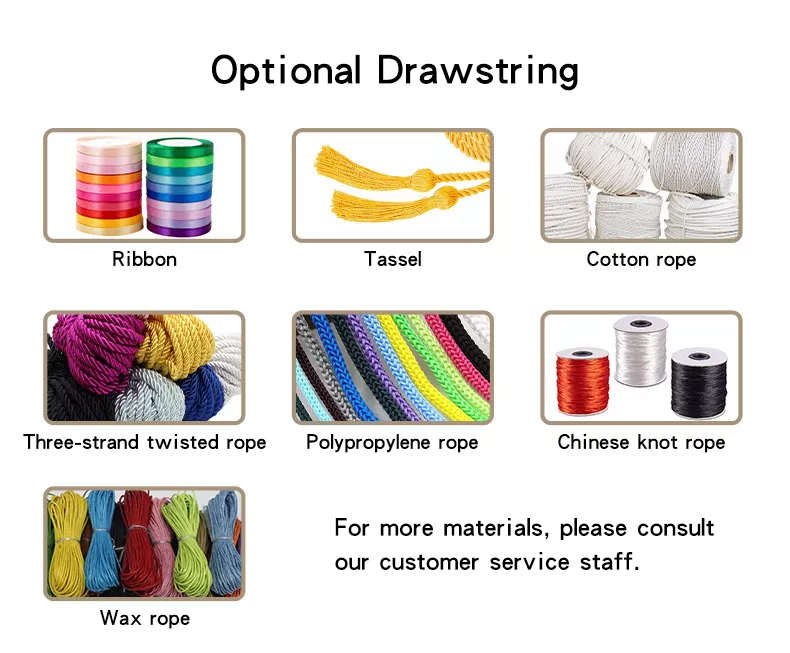 Optional Drawstring

Ribbon

Tassel

Cotton rope

Three-strand twisted rope

Polypropylene rope

Chinese knot rope

Wax rope

For more materials, please consult our customer service staff.